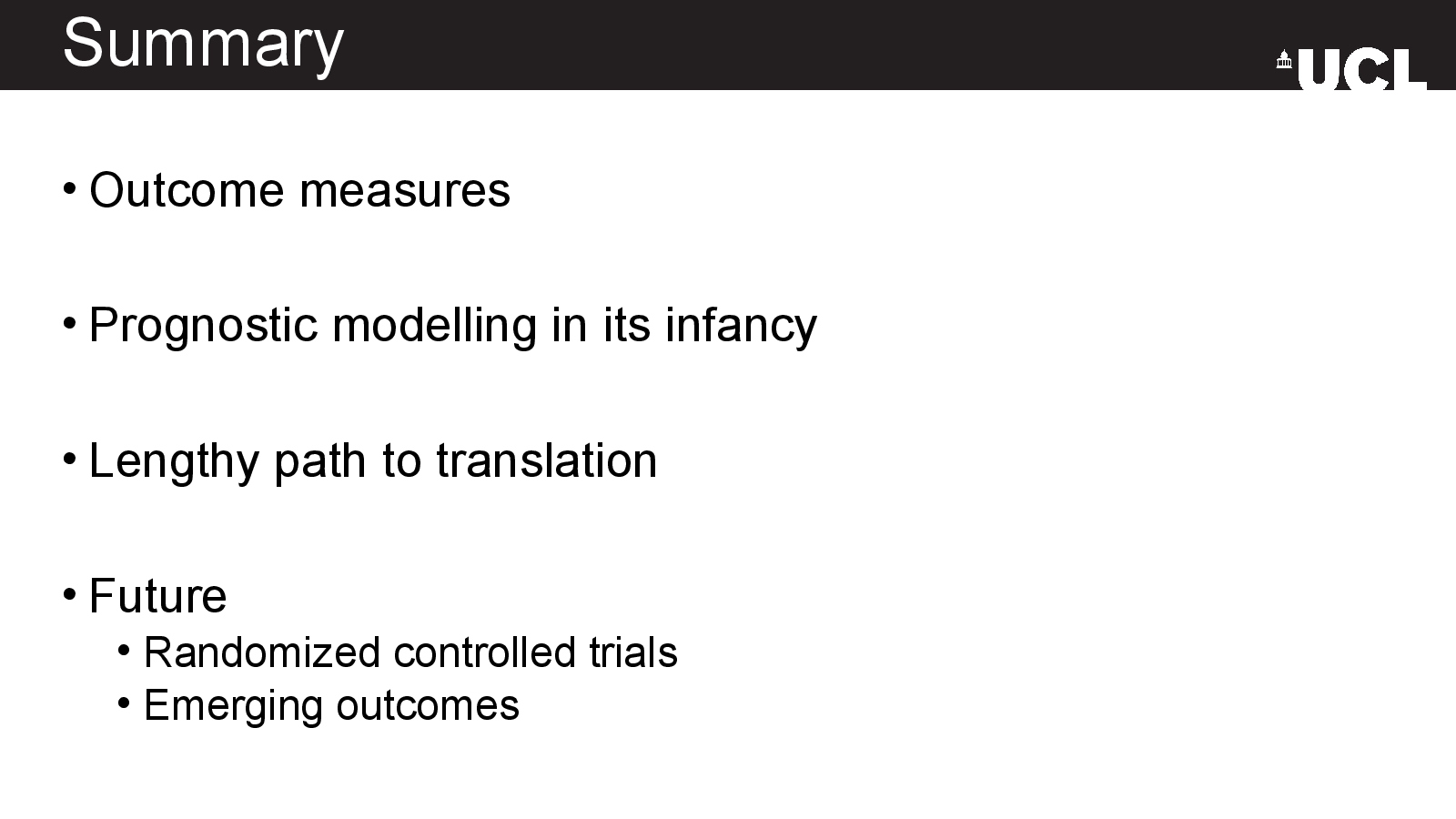 Summary

UCL

• Outcome measures

• Prognostic modelling in its infancy

• Lengthy path to translation

• Future
  • Randomized controlled trials
  • Emerging outcomes